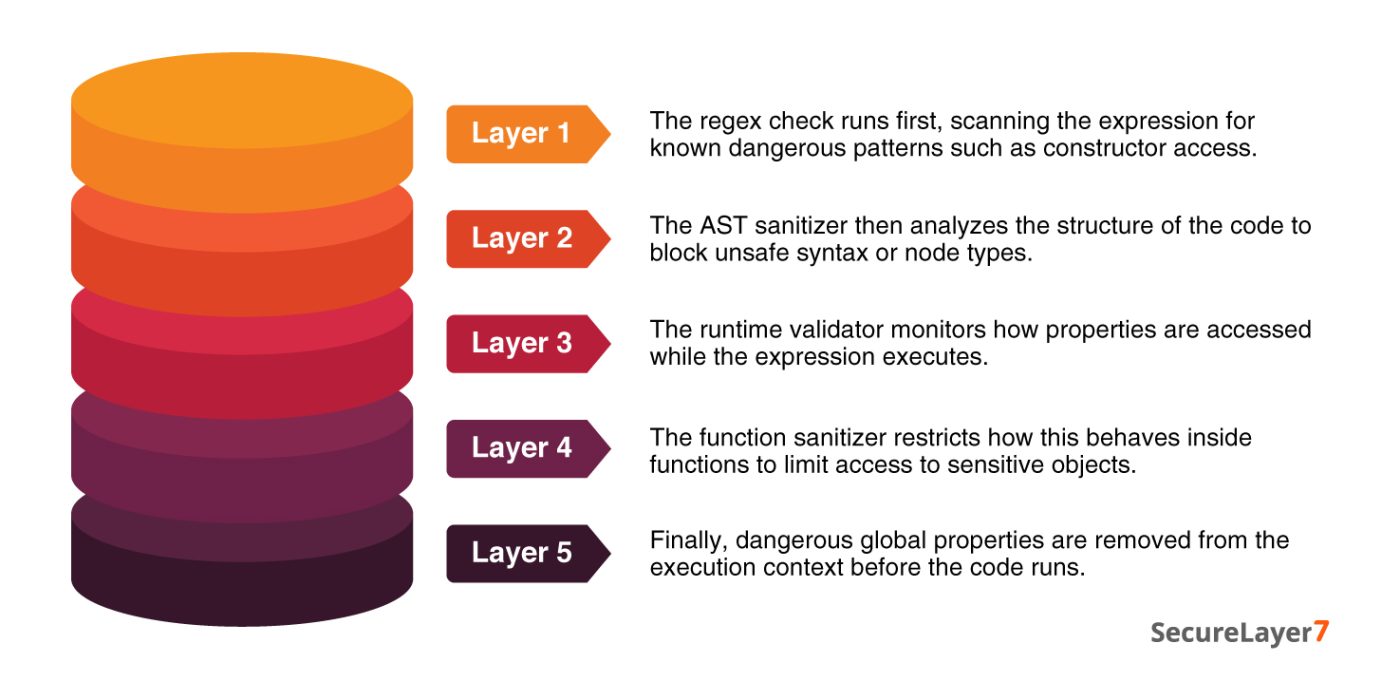 Layer 1
The regex check runs first, scanning the expression for known dangerous patterns such as constructor access.

Layer 2
The AST sanitizer then analyzes the structure of the code to block unsafe syntax or node types.

Layer 3
The runtime validator monitors how properties are accessed while the expression executes.

Layer 4
The function sanitizer restricts how this behaves inside functions to limit access to sensitive objects.

Layer 5
Finally, dangerous global properties are removed from the execution context before the code runs.

SecureLayer7